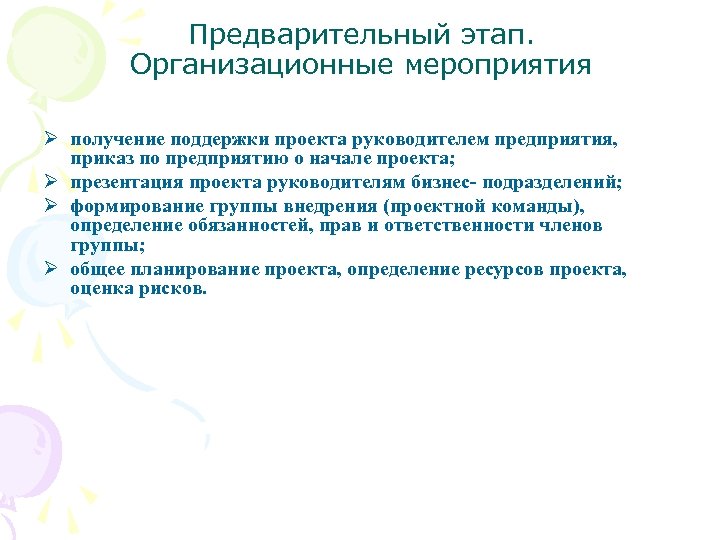 Предварительный этап. Организационные мероприятия

➢ получение поддержки проекта руководителем предприятия, приказ по предприятию о начале проекта;
➢ презентация проекта руководителям бизнес- подразделений;
➢ формирование группы внедрения (проектной команды), определение обязанностей, прав и ответственности членов группы;
➢ общее планирование проекта, определение ресурсов проекта, оценка рисков.